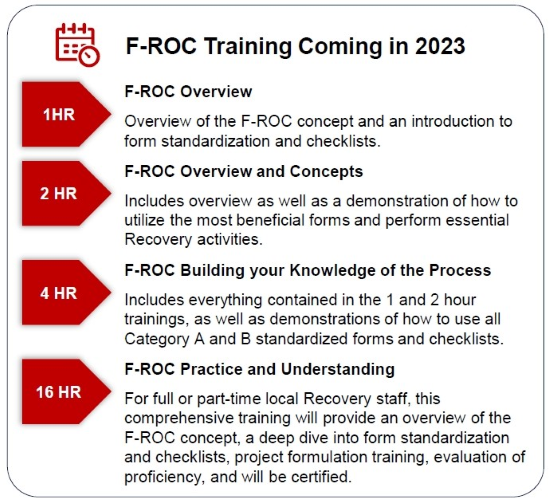 F-ROC Training Coming in 2023

1HR

F-ROC Overview

Overview of the F-ROC concept and an introduction to form standardization and checklists.

2 HR

F-ROC Overview and Concepts

Includes overview as well as a demonstration of how to utilize the most beneficial forms and perform essential Recovery activities.

4 HR

F-ROC Building your Knowledge of the Process

Includes everything contained in the 1 and 2 hour trainings, as well as demonstrations of how to use all Category A and B standardized forms and checklists.

16 HR

F-ROC Practice and Understanding

For full or part-time local Recovery staff, this comprehensive training will provide an overview of the F-ROC concept, a deep dive into form standardization and checklists, project formulation training, evaluation of proficiency, and will be certified.